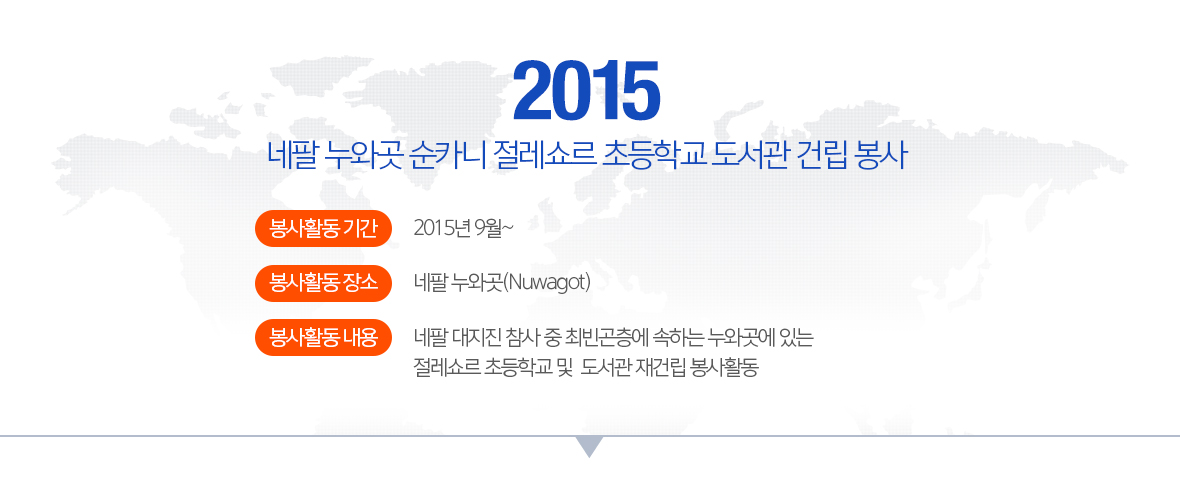 2015

네팔 누와곳 순카니 절레쇼르 초등학교 도서관 건립 봉사

봉사활동 기간

2015년 9월~

봉사활동 장소

네팔 누와곳(Nuwagot)

봉사활동 내용

네팔 대지진 참사 중 최빈곤층에 속하는 누와곳에 있는 절레쇼르 초등학교 및 도서관 재건립 봉사활동